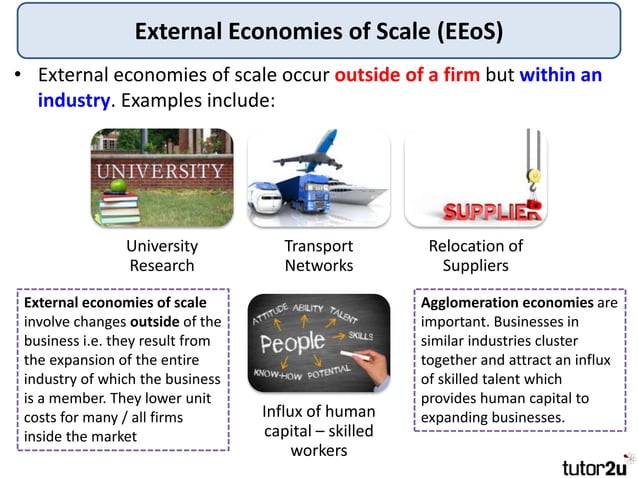 External Economies of Scale (EEoS)

• External economies of scale occur outside of a firm but within an industry. Examples include:

UNIVERSITY

University Research

Transport Networks

SUPPLIER

Relocation of Suppliers

External economies of scale involve changes outside of the business i.e. they result from the expansion of the entire industry of which the business is a member. They lower unit costs for many / all firms inside the market

ATTITUDE ABILITY TALENT SKILLS People KNOW-HOW POTENTIAL

Influx of human capital – skilled workers

Agglomeration economies are important. Businesses in similar industries cluster together and attract an influx of skilled talent which provides human capital to expanding businesses.

tutor2u